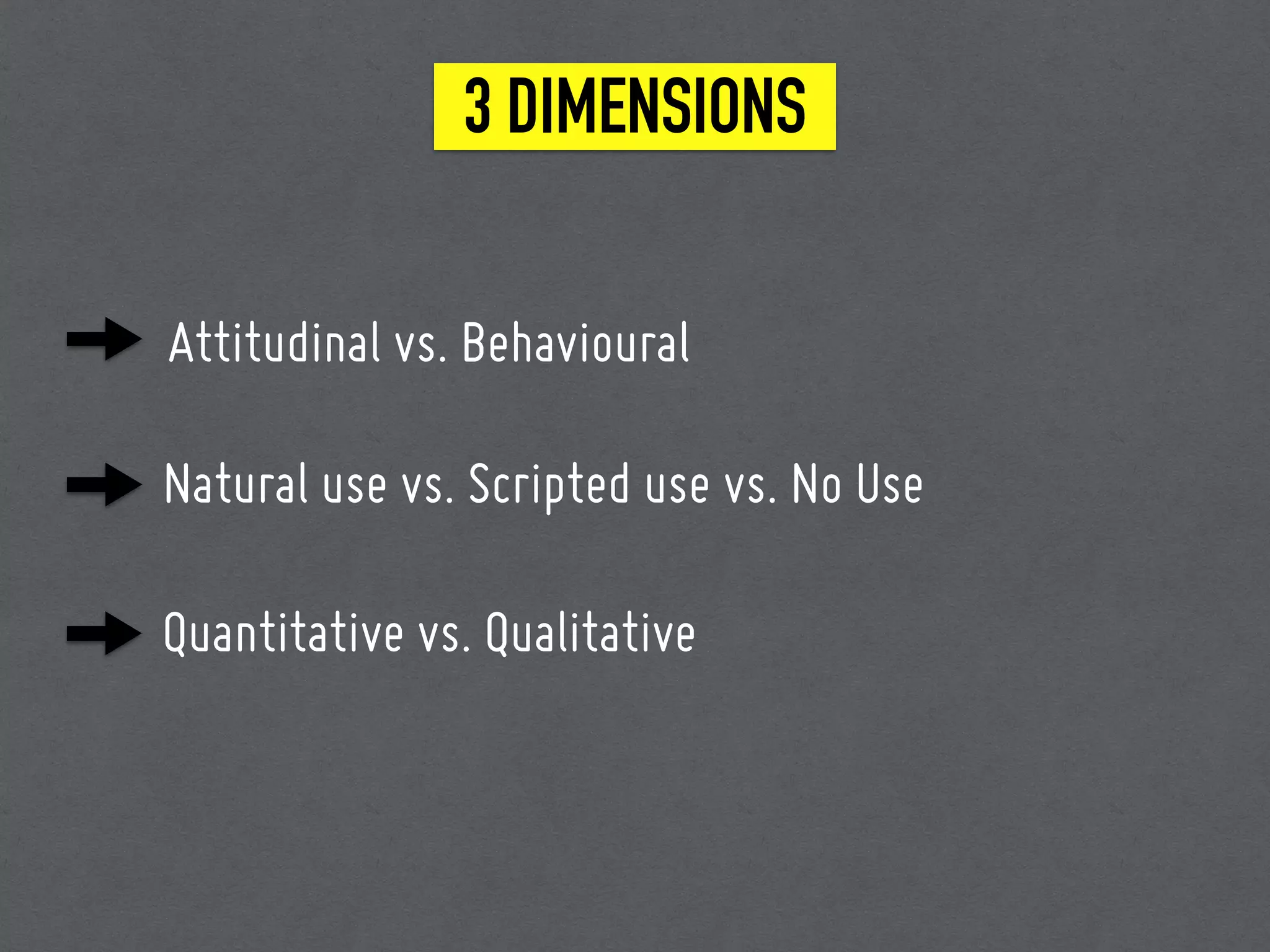 3 DIMENSIONS

Attitudinal vs. Behavioural

Natural use vs. Scripted use vs. No Use

Quantitative vs. Qualitative